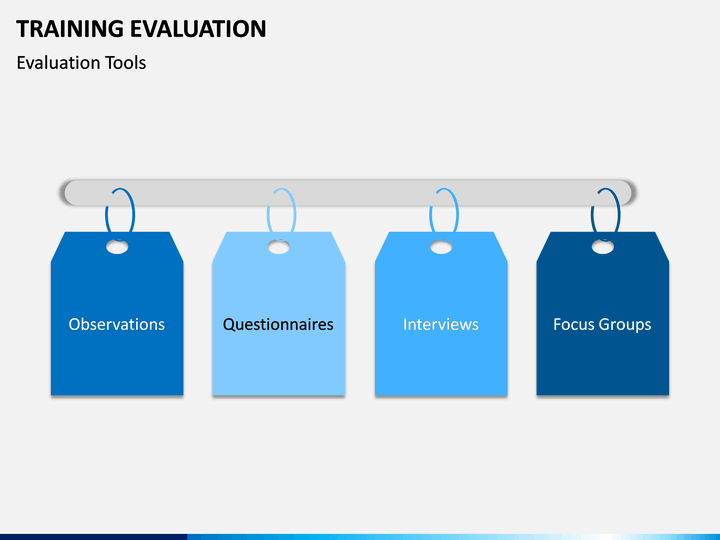 TRAINING EVALUATION

Evaluation Tools

Observations

Questionnaires

Interviews

Focus Groups